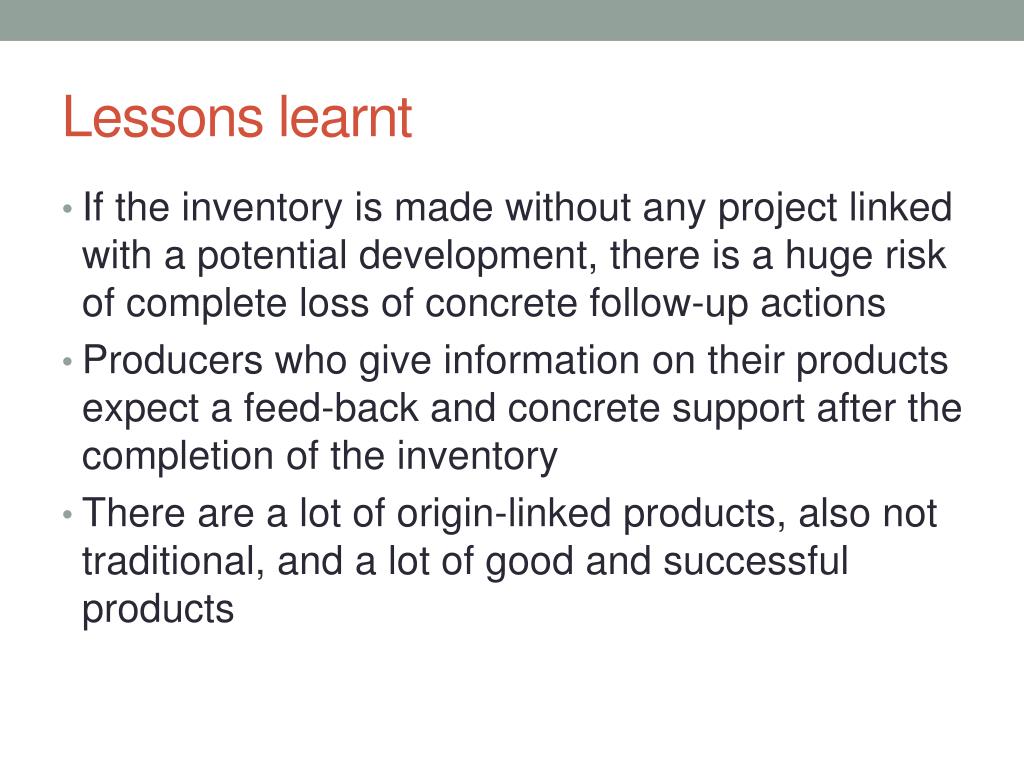 Lessons learnt

• If the inventory is made without any project linked with a potential development, there is a huge risk of complete loss of concrete follow-up actions

• Producers who give information on their products expect a feed-back and concrete support after the completion of the inventory

• There are a lot of origin-linked products, also not traditional, and a lot of good and successful products